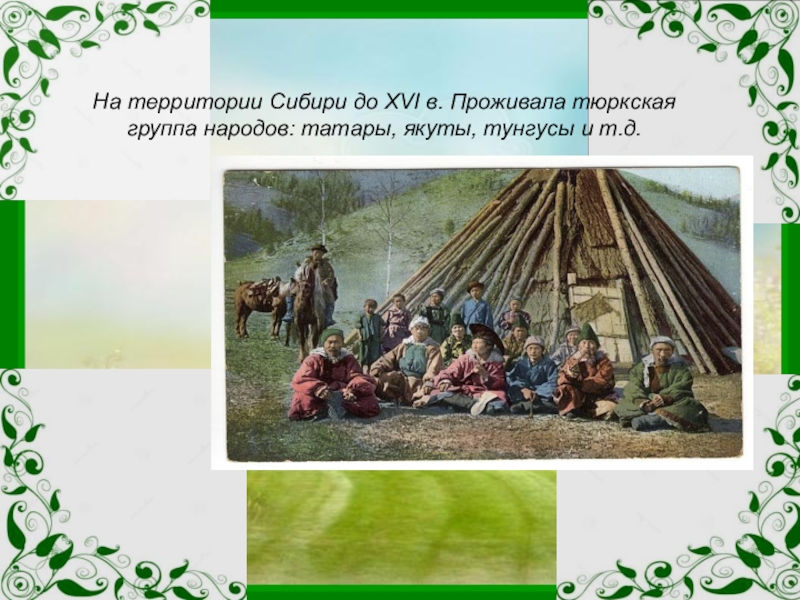 На территории Сибири до XVI в. Проживала тюркская группа народов: татары, якуты, тунгусы и т.д.